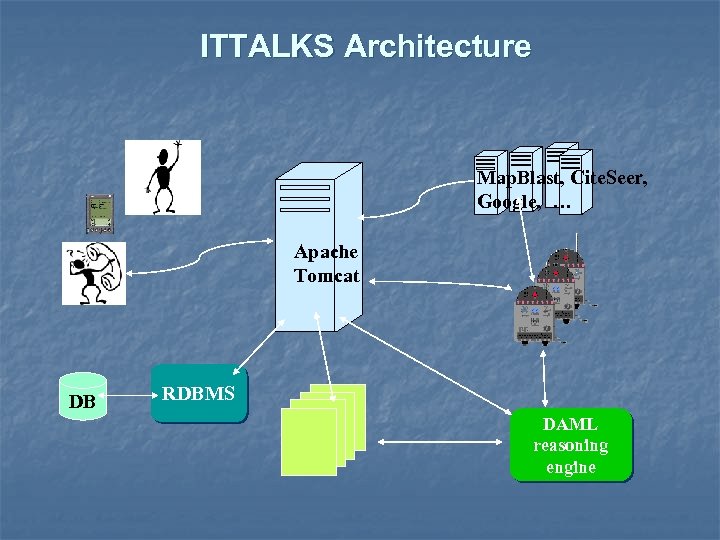 ITTALKS Architecture

MapBlast, CiteSeer, Google, …

Apache Tomcat

DB

RDBMS

DAML reasoning engine